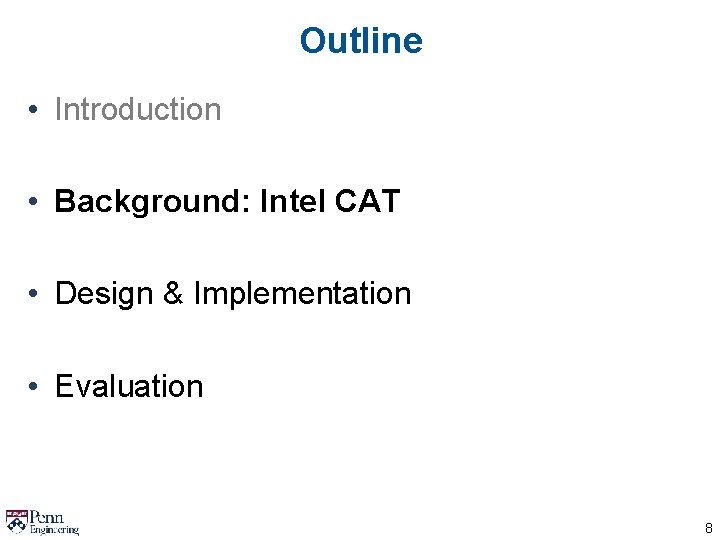 Outline

• Introduction

• Background: Intel CAT

• Design & Implementation

• Evaluation

Penn Engineering

8